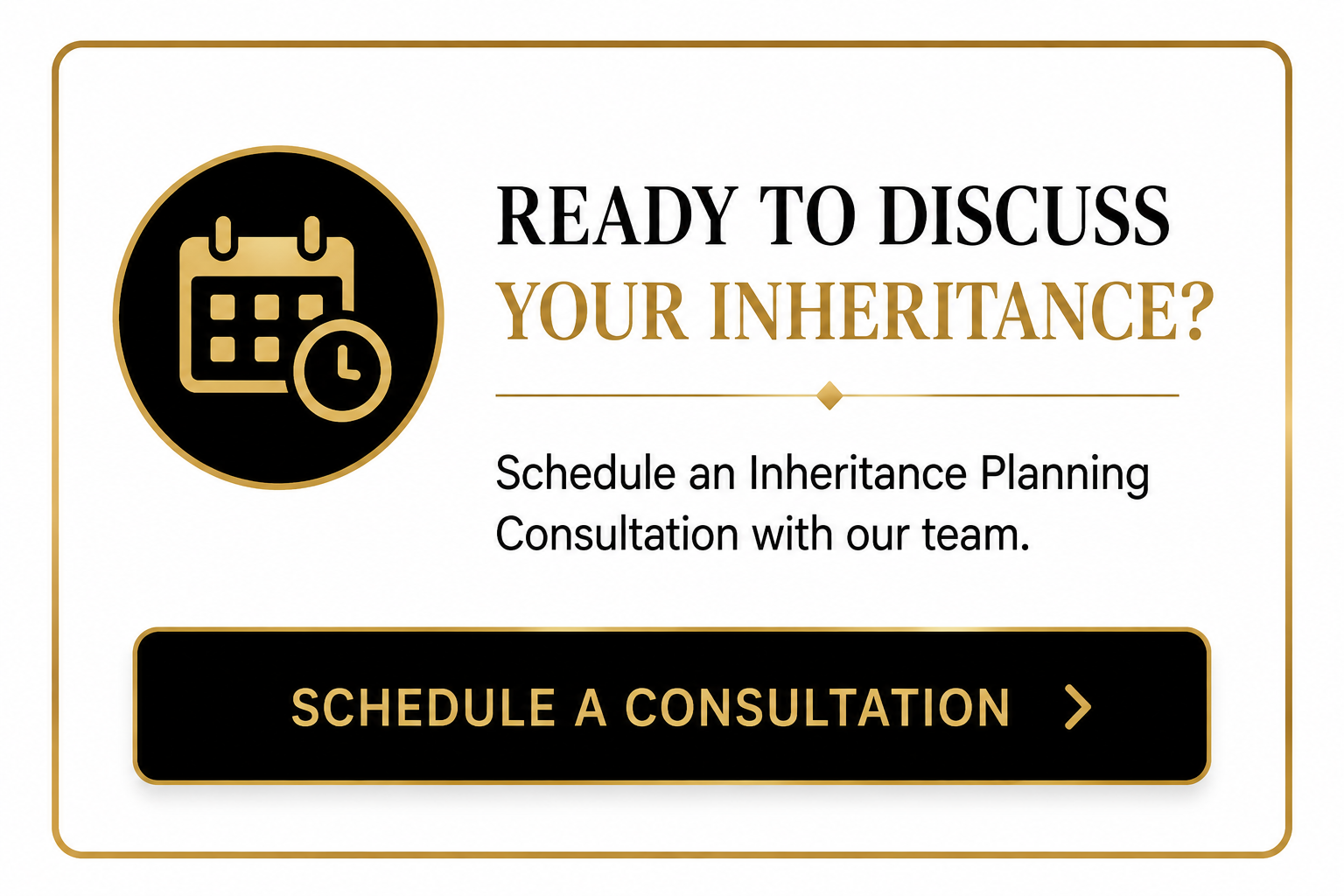 READY TO DISCUSS
YOUR INHERITANCE?

Schedule an Inheritance Planning Consultation with our team.

SCHEDULE A CONSULTATION